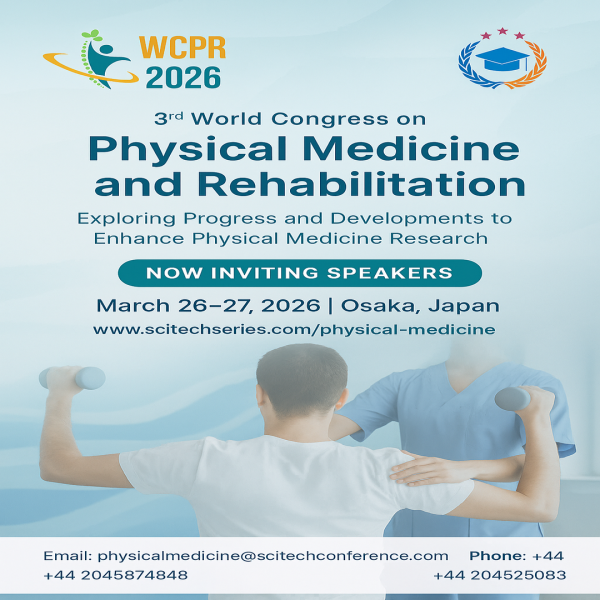 WCPR
2026

3rd World Congress on
Physical Medicine and Rehabilitation
Exploring Progress and Developments to Enhance Physical Medicine Research

NOW INVITING SPEAKERS

March 26–27, 2026 | Osaka, Japan
www.scitechseries.com/physical-medicine

Email: physicalmedicine@scitechconference.com Phone: +44
+44 2045874848 +44 204525083